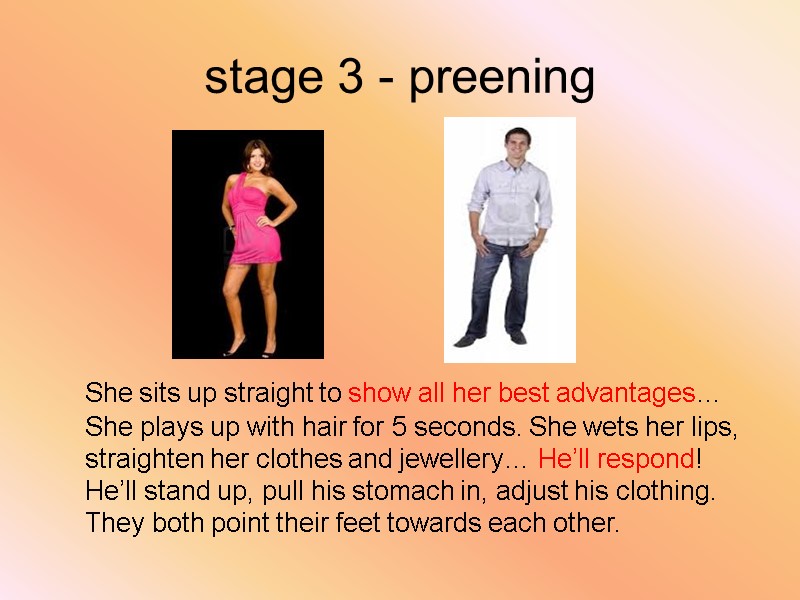 stage 3 - preening

She sits up straight to show all her best advantages… She plays up with hair for 5 seconds. She wets her lips, straighten her clothes and jewellery… He'll respond! He'll stand up, pull his stomach in, adjust his clothing. They both point their feet towards each other.